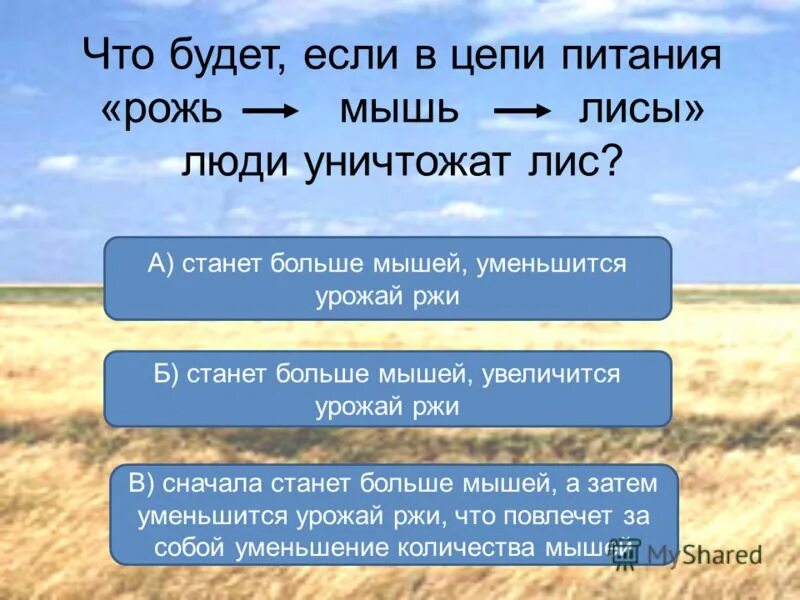 Что будет, если в цепи питания «рожь → мышь → лисы» люди уничтожат лис?

А) станет больше мышей, уменьшится урожай ржи

Б) станет больше мышей, увеличится урожай ржи

В) сначала станет больше мышей, а затем уменьшится урожай ржи, что повлечет за собой уменьшение количества мышей

MyShared